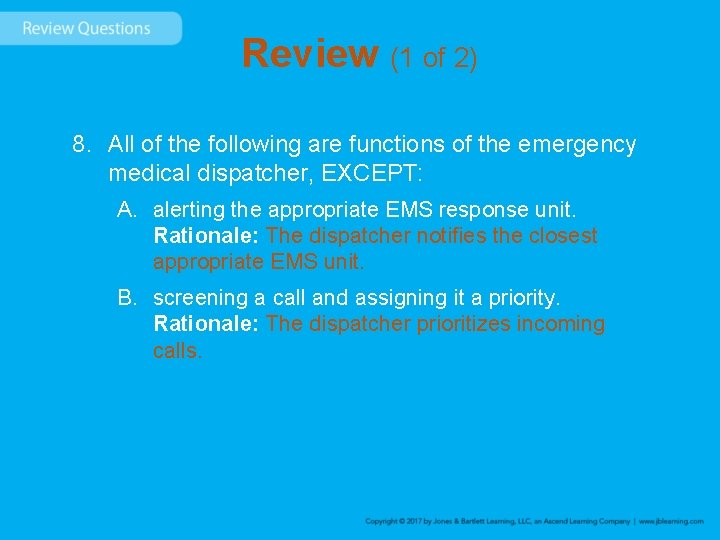 Review Questions

Review (1 of 2)

8. All of the following are functions of the emergency medical dispatcher, EXCEPT:

A. alerting the appropriate EMS response unit. Rationale: The dispatcher notifies the closest appropriate EMS unit.

B. screening a call and assigning it a priority. Rationale: The dispatcher prioritizes incoming calls.

Copyright © 2017 by Jones & Bartlett Learning, LLC, an Ascend Learning Company | www.jblearning.com